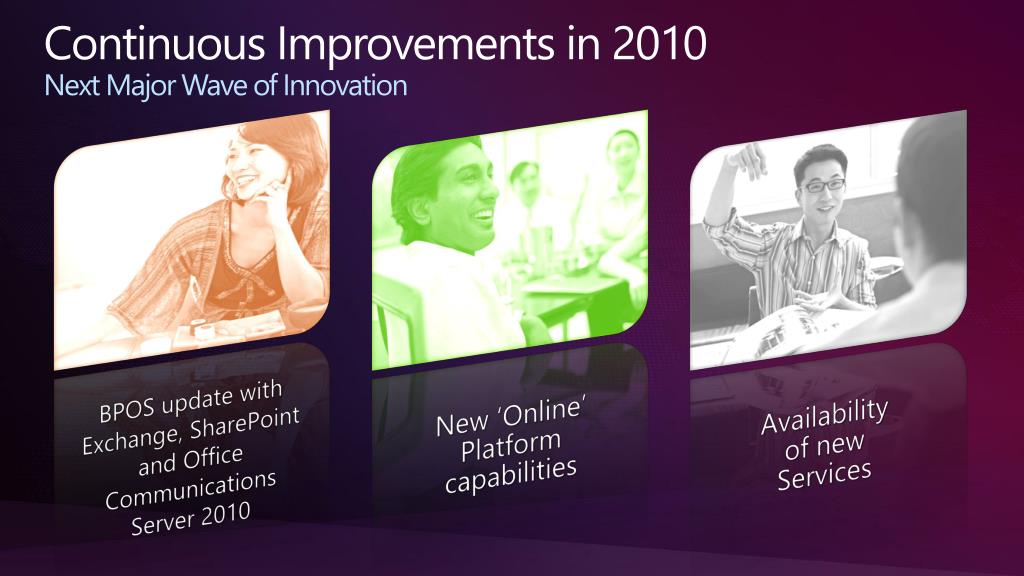 Continuous Improvements in 2010
Next Major Wave of Innovation

BPOS update with Exchange, SharePoint and Office Communications Server 2010

New 'Online' Platform capabilities

Availability of new Services